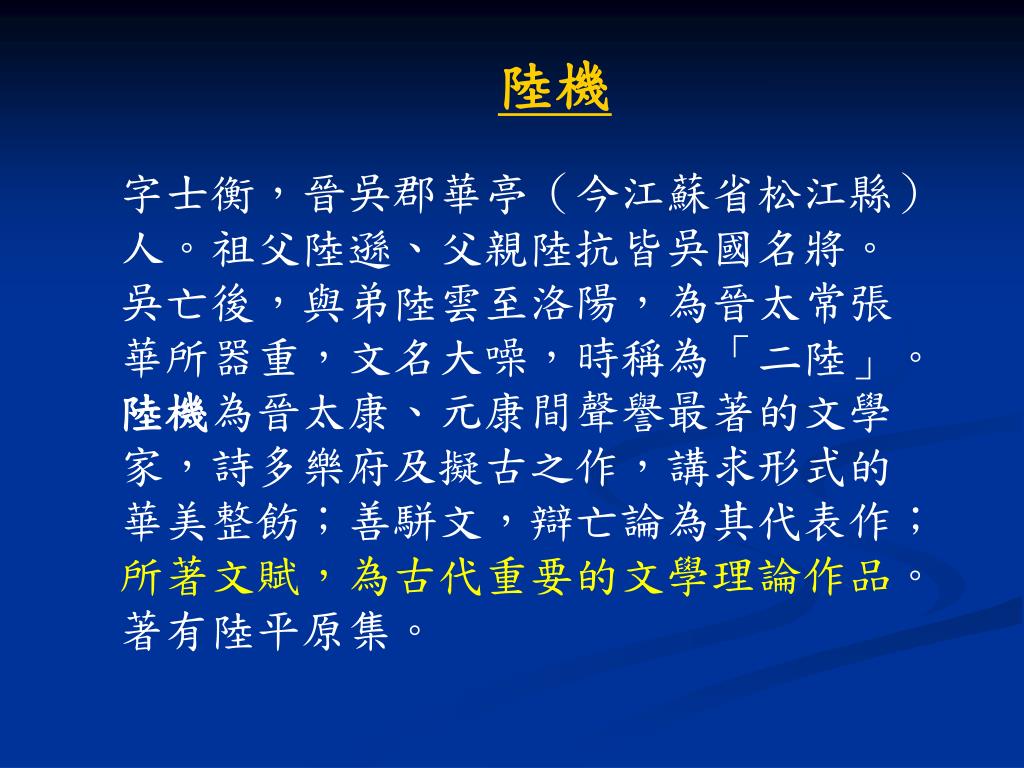 陸機

字士衡，晉吳郡華亭（今江蘇省松江縣）人。祖父陸遜、父親陸抗皆吳國名將。吳亡後，與弟陸雲至洛陽，為晉太常張華所器重，文名大噪，時稱為「二陸」。陸機為晉太康、元康間聲譽最著的文學家，詩多樂府及擬古之作，講求形式的華美整飭；善駢文，辯亡論為其代表作；所著文賦，為古代重要的文學理論作品。著有陸平原集。